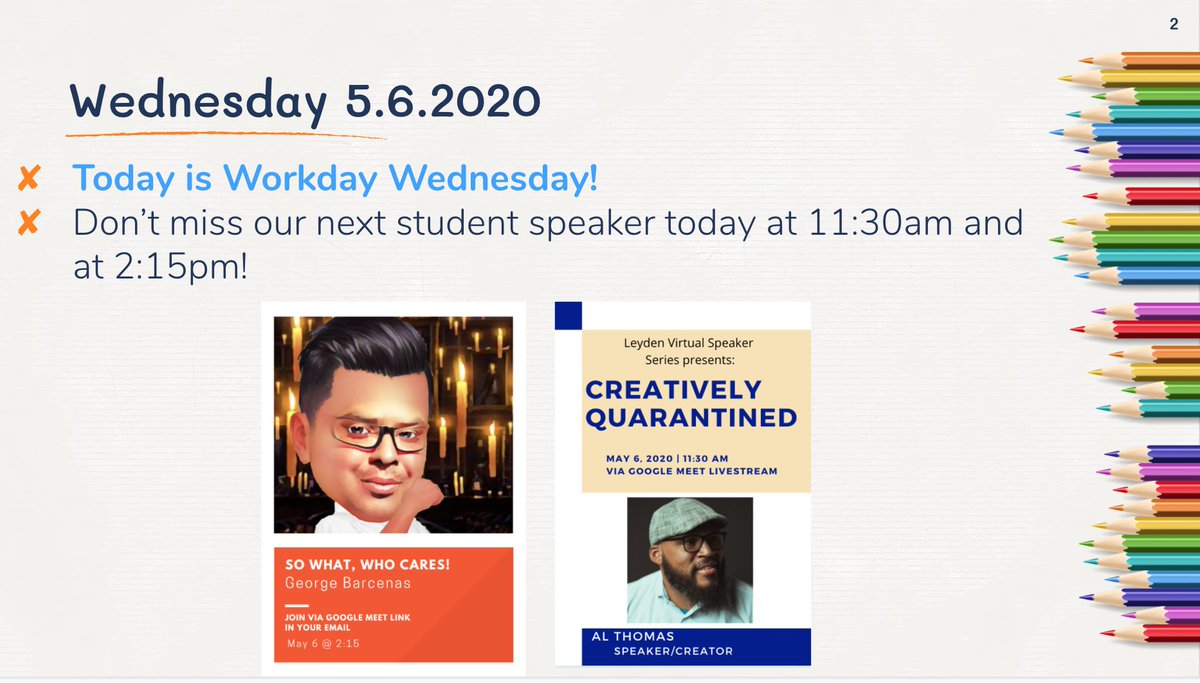 2

Wednesday 5.6.2020

✘ Today is Workday Wednesday!
✘ Don't miss our next student speaker today at 11:30am and at 2:15pm!

SO WHAT, WHO CARES!
George Barcenas

JOIN VIA GOOGLE MEET LINK IN YOUR EMAIL
May 6 @ 2:15

Leyden Virtual Speaker Series presents:

CREATIVELY QUARANTINED

MAY 6, 2020 | 11:30 AM
VIA GOOGLE MEET LIVESTREAM

AL THOMAS
SPEAKER/CREATOR